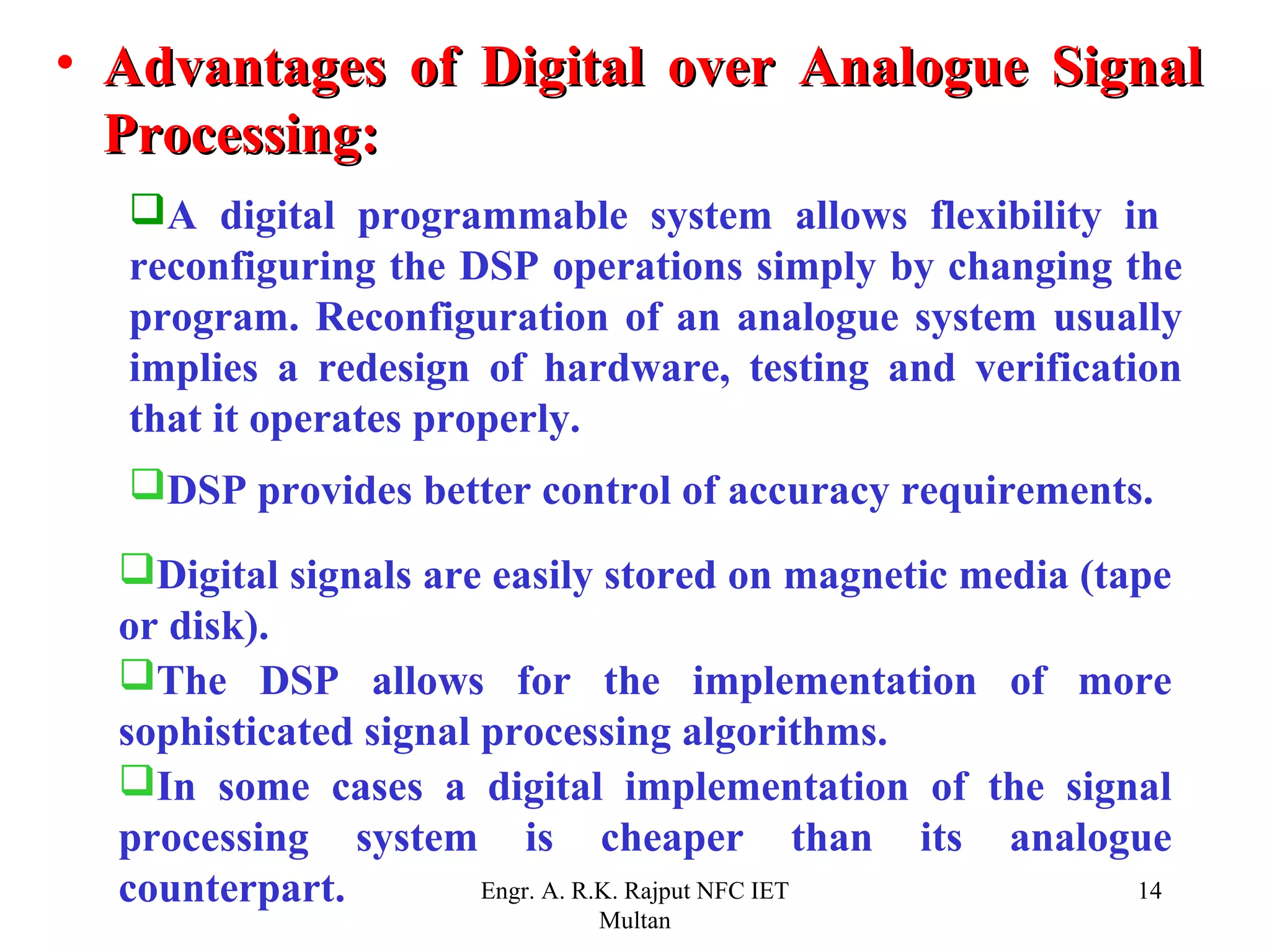 • Advantages of Digital over Analogue Signal Processing:

❑A digital programmable system allows flexibility in reconfiguring the DSP operations simply by changing the program. Reconfiguration of an analogue system usually implies a redesign of hardware, testing and verification that it operates properly.

❑DSP provides better control of accuracy requirements.

❑Digital signals are easily stored on magnetic media (tape or disk).

❑The DSP allows for the implementation of more sophisticated signal processing algorithms.

❑In some cases a digital implementation of the signal processing system is cheaper than its analogue counterpart.

Engr. A. R.K. Rajput NFC IET Multan

14